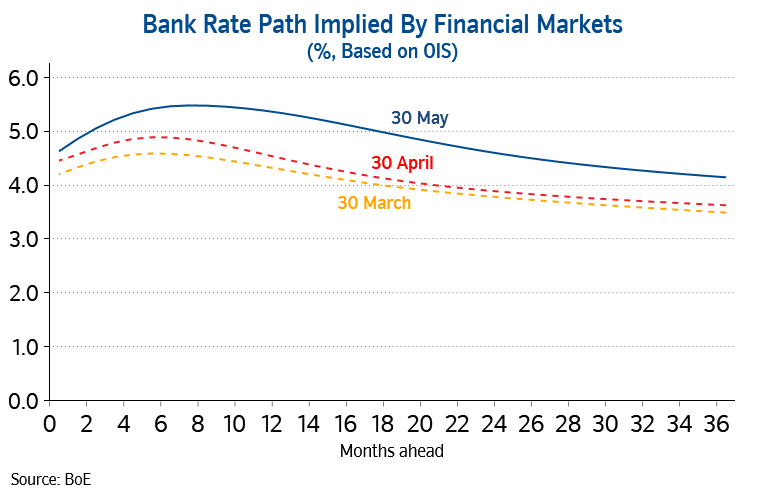 Bank Rate Path Implied By Financial Markets
(%, Based on OIS)

6.0
5.0
4.0
3.0
2.0
1.0
0.0

30 May
30 April
30 March

0 2 4 6 8 10 12 14 16 18 20 22 24 26 28 30 32 34 36
Months ahead

Source: BoE